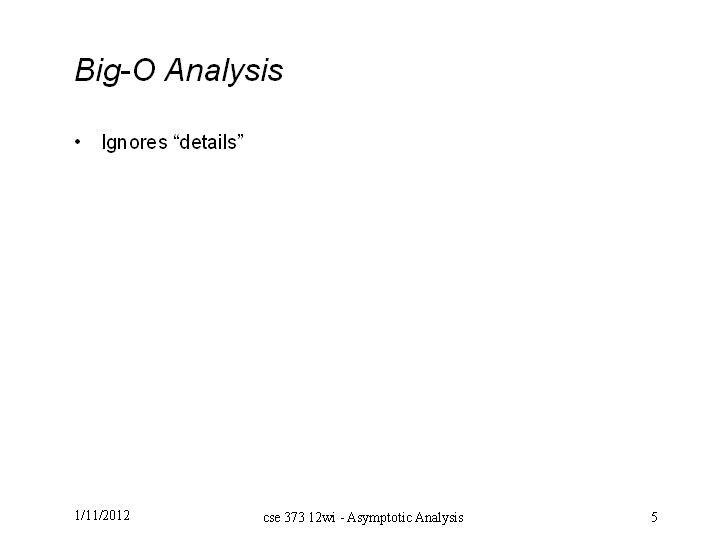 Big-O Analysis

• Ignores “details”

1/11/2012

cse 373 12wi - Asymptotic Analysis

5